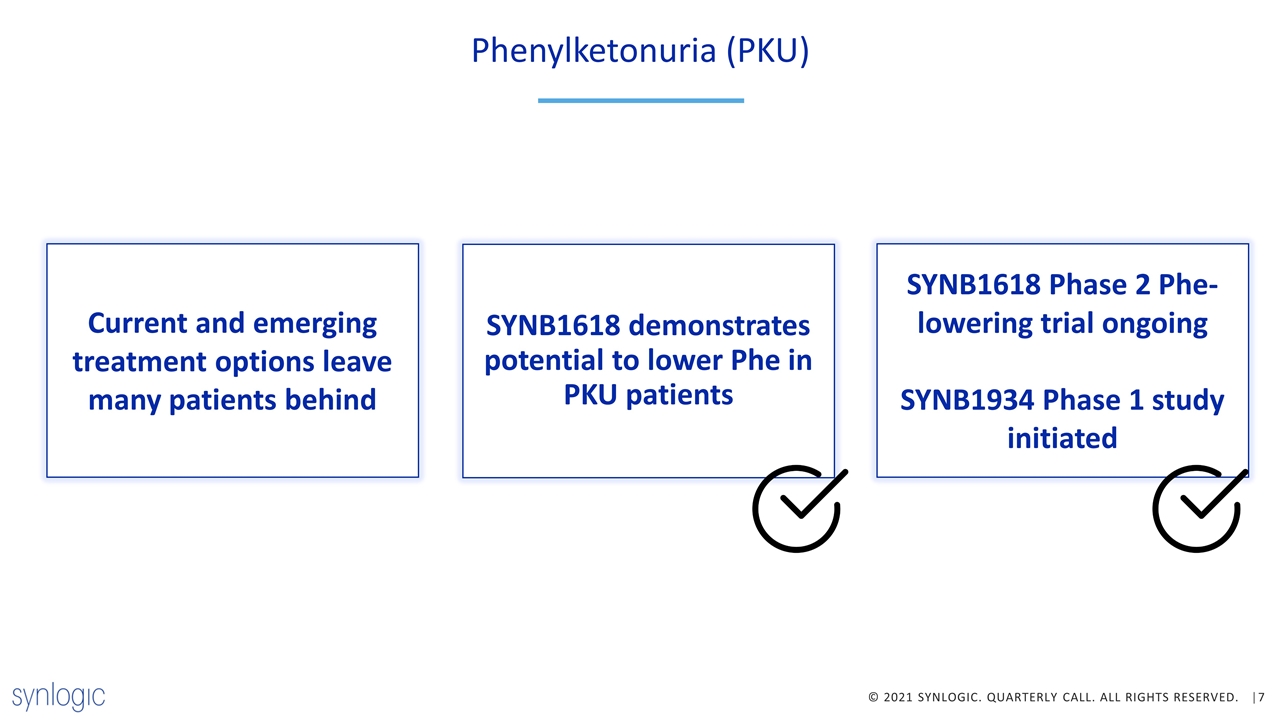 Phenylketonuria (PKU)

Current and emerging treatment options leave many patients behind

SYNB1618 demonstrates potential to lower Phe in PKU patients

SYNB1618 Phase 2 Phe-lowering trial ongoing

SYNB1934 Phase 1 study initiated

synlogic

© 2021 SYNLOGIC. QUARTERLY CALL. ALL RIGHTS RESERVED. |7